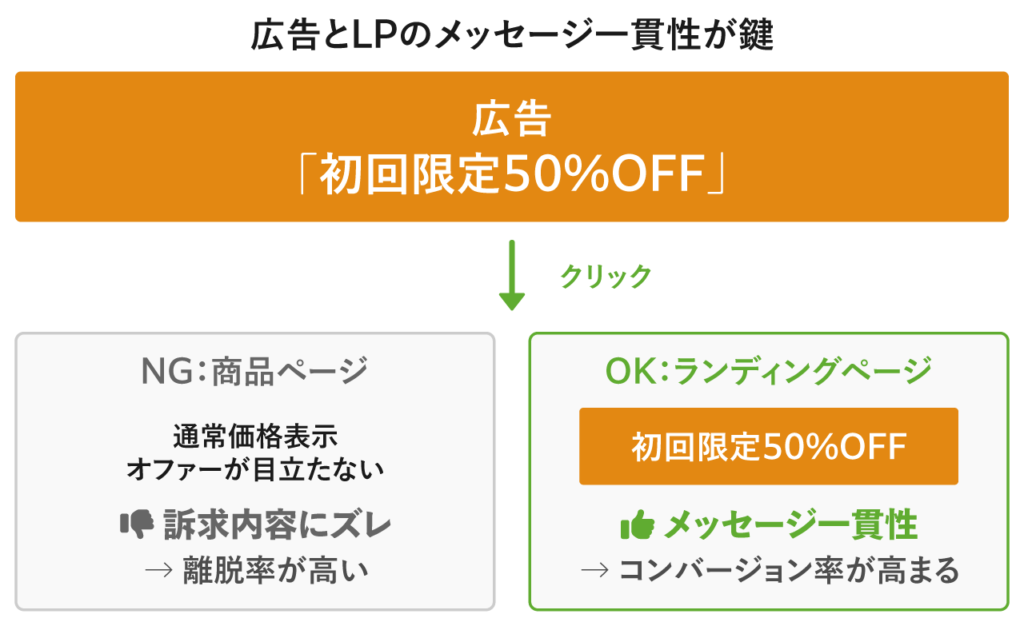 広告とLPのメッセージ一貫性が鍵

広告
「初回限定50%OFF」

クリック

NG：商品ページ

通常価格表示
オファーが目立たない

訴求内容にズレ
→ 離脱率が高い

OK：ランディングページ

初回限定50%OFF

メッセージ一貫性
→ コンバージョン率が高まる